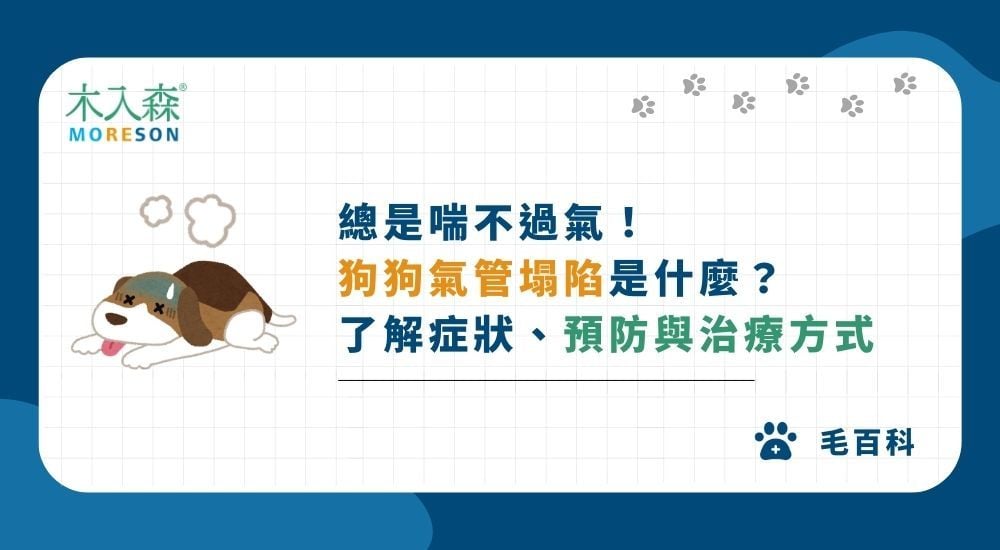 木入森®
MORESON

總是喘不過氣！
狗狗氣管塌陷是什麼？
了解症狀、預防與治療方式

毛百科